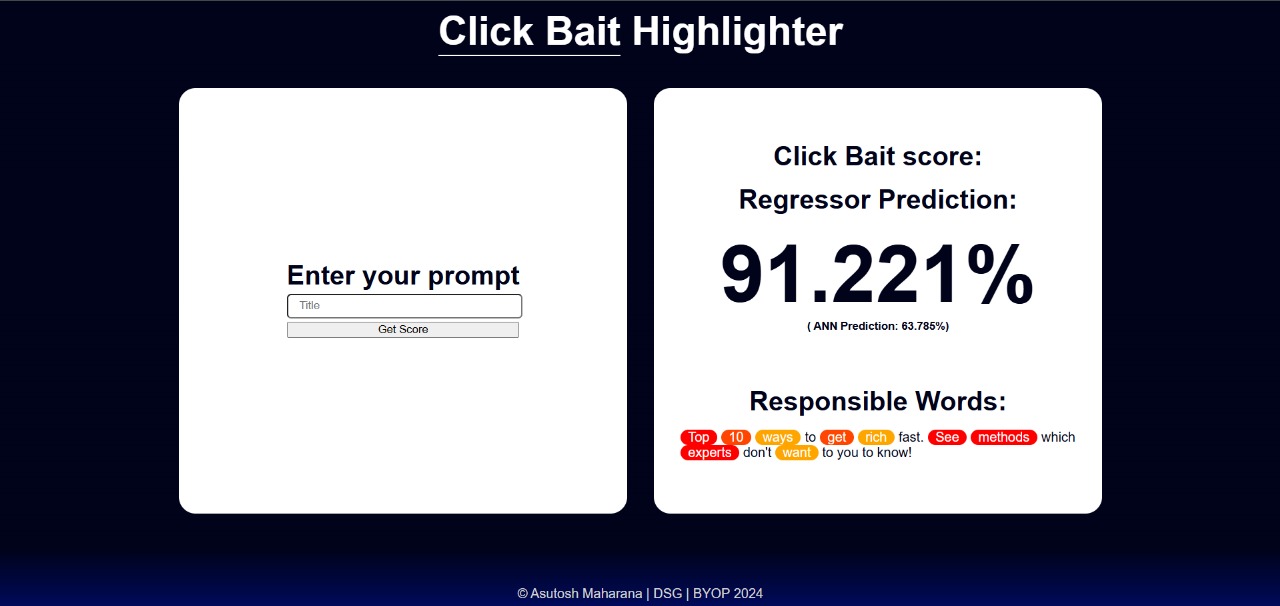 Click Bait Highlighter

Enter your prompt
Title
Get Score

Click Bait score:
Regressor Prediction:
91.221%
( ANN Prediction: 63.785%)

Responsible Words:
Top 10 ways to get rich fast. See methods which experts don't want to you to know!

© Asutosh Maharana | DSG | BYOP 2024